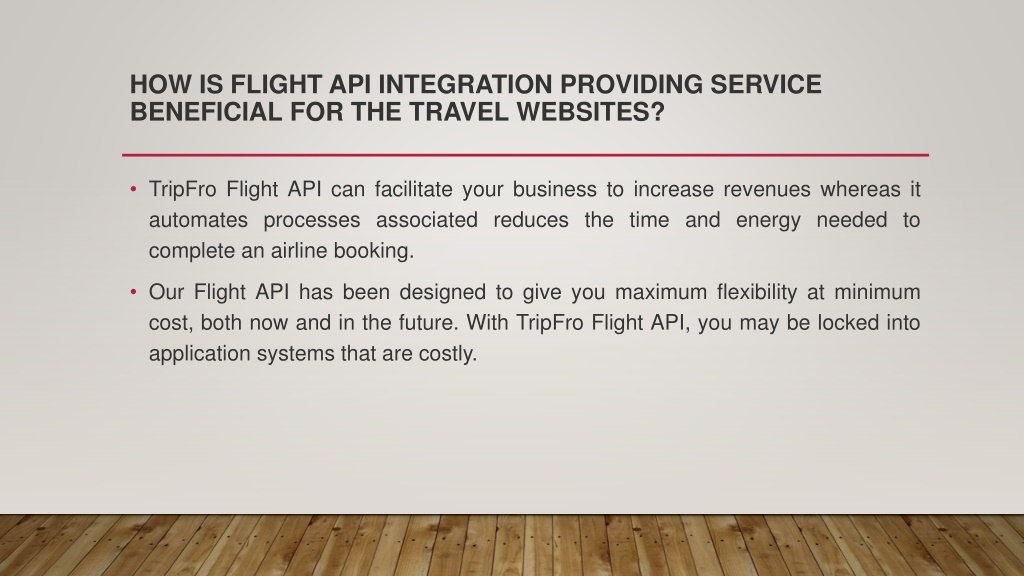 HOW IS FLIGHT API INTEGRATION PROVIDING SERVICE BENEFICIAL FOR THE TRAVEL WEBSITES?

• TripFro Flight API can facilitate your business to increase revenues whereas it automates processes associated reduces the time and energy needed to complete an airline booking.

• Our Flight API has been designed to give you maximum flexibility at minimum cost, both now and in the future. With TripFro Flight API, you may be locked into application systems that are costly.